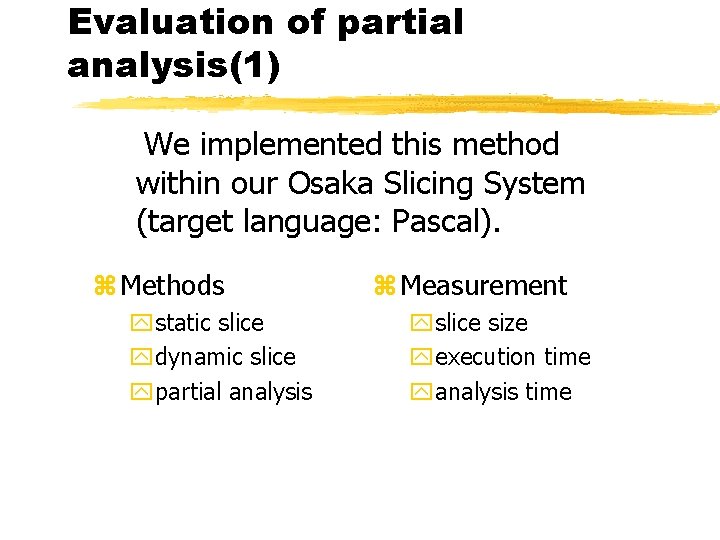 Evaluation of partial analysis(1)

We implemented this method within our Osaka Slicing System (target language: Pascal).

Methods
static slice
dynamic slice
partial analysis

Measurement
slice size
execution time
analysis time